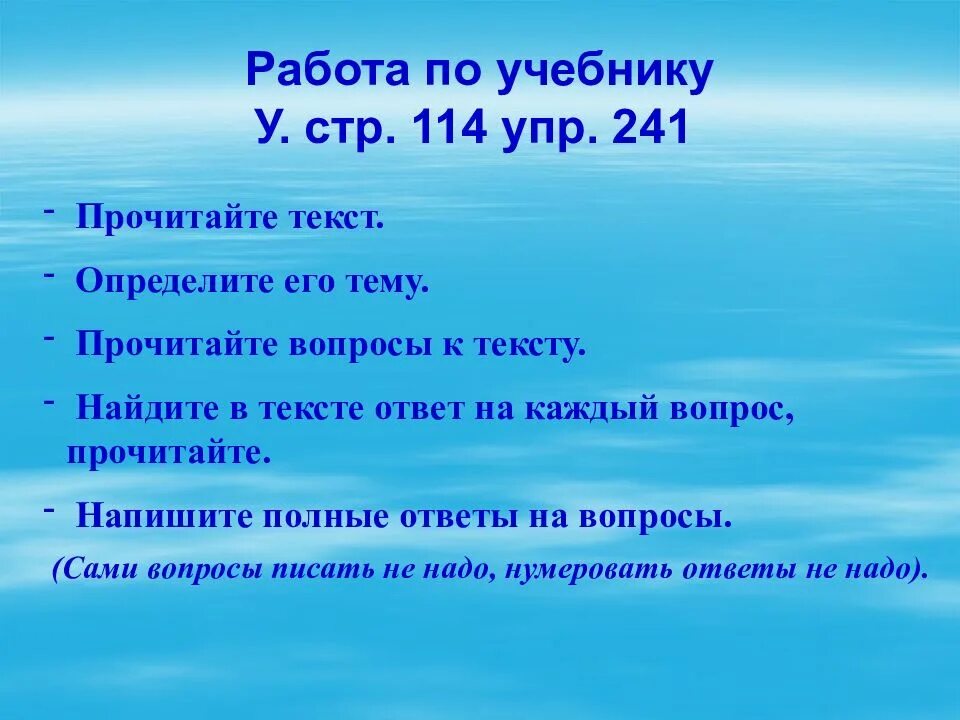 Работа по учебнику
У. стр. 114 упр. 241

- Прочитайте текст.

- Определите его тему.

- Прочитайте вопросы к тексту.

- Найдите в тексте ответ на каждый вопрос, прочитайте.

- Напишите полные ответы на вопросы.

(Сами вопросы писать не надо, нумеровать ответы не надо).